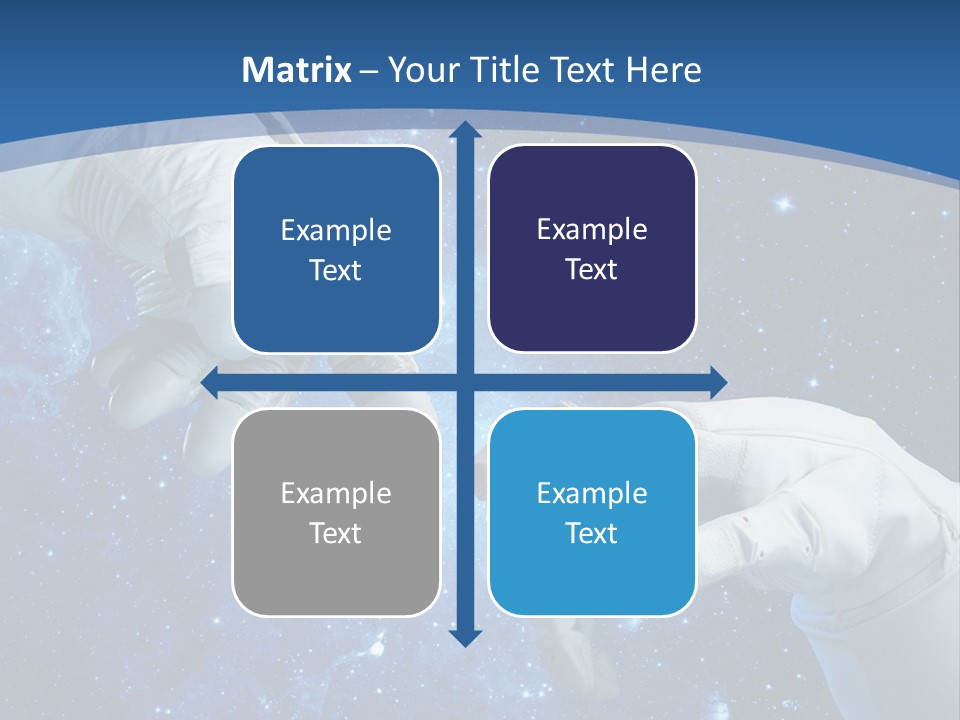 Matrix – Your Title Text Here

Example Text

Example Text

Example Text

Example Text